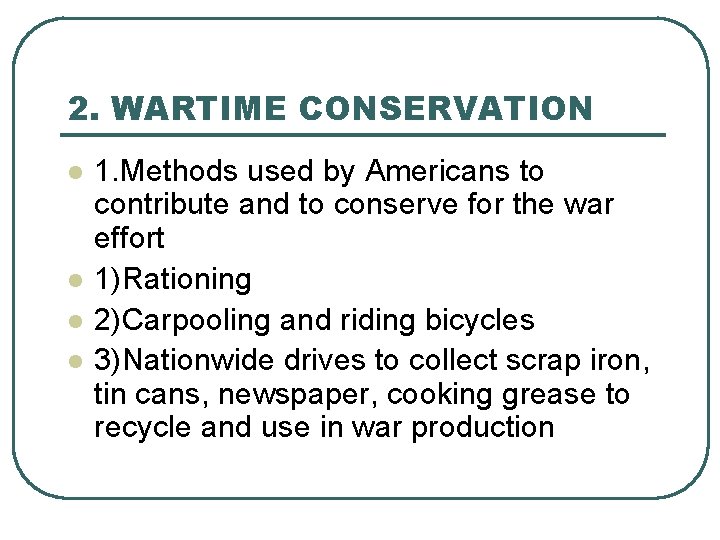 2. WARTIME CONSERVATION

- 1.Methods used by Americans to contribute and to conserve for the war effort
- 1)Rationing
- 2)Carpooling and riding bicycles
- 3)Nationwide drives to collect scrap iron, tin cans, newspaper, cooking grease to recycle and use in war production